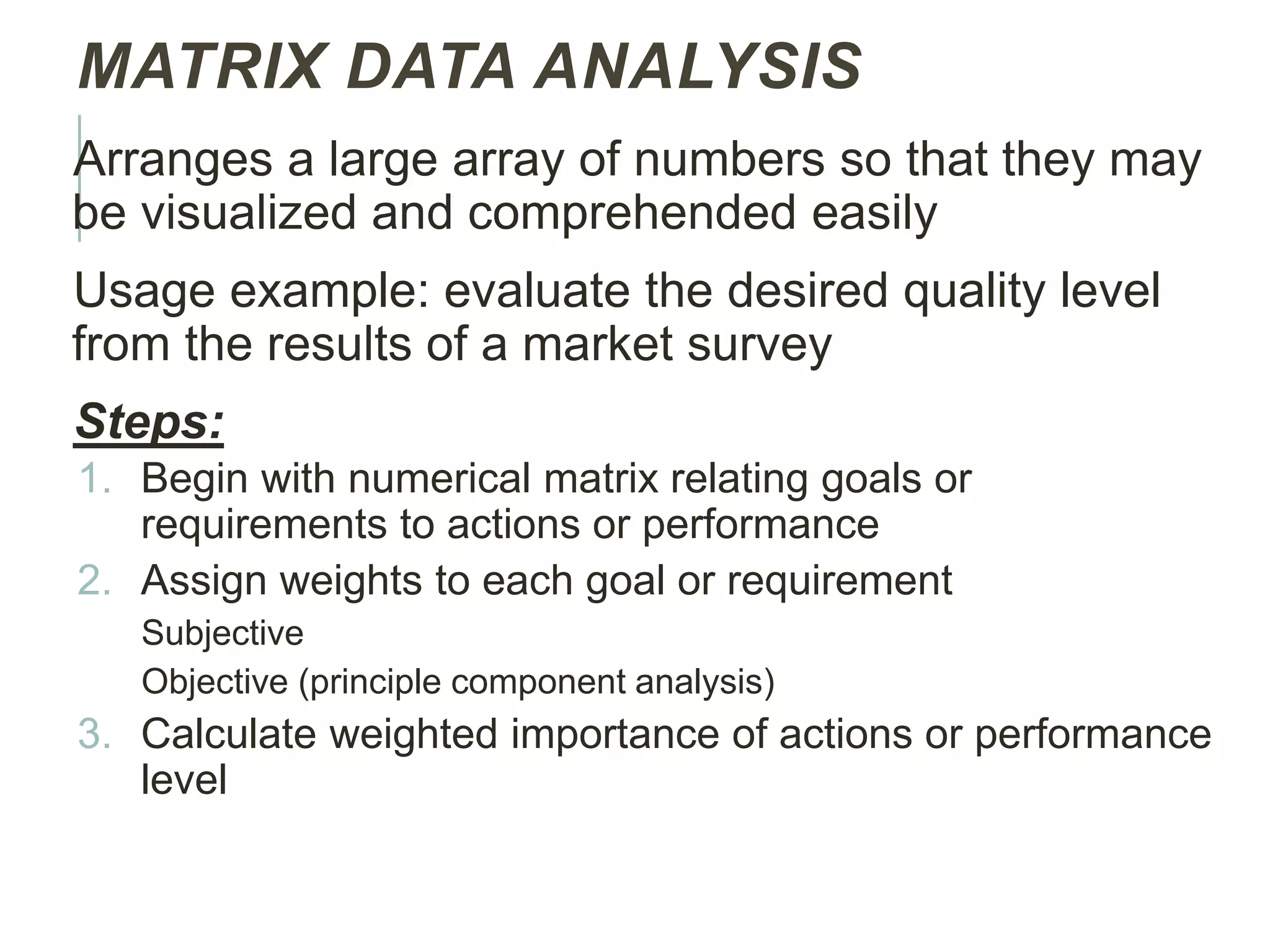 MATRIX DATA ANALYSIS

Arranges a large array of numbers so that they may be visualized and comprehended easily

Usage example: evaluate the desired quality level from the results of a market survey

Steps:

1. Begin with numerical matrix relating goals or requirements to actions or performance
2. Assign weights to each goal or requirement

Subjective

Objective (principle component analysis)

3. Calculate weighted importance of actions or performance level